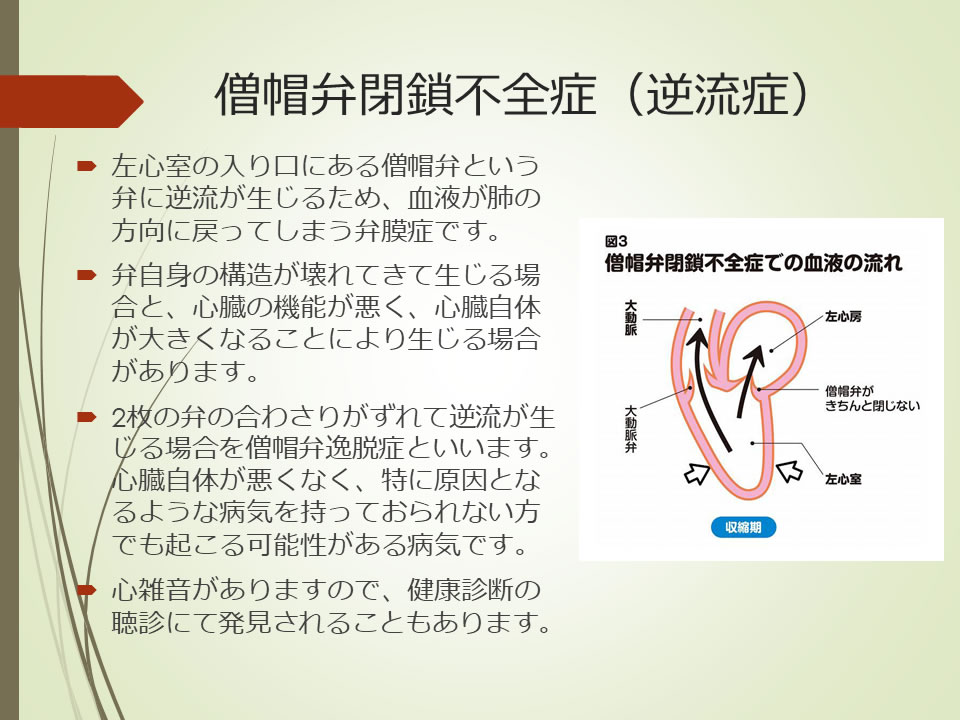 僧帽弁閉鎖不全症（逆流症）

左心室の入り口にある僧帽弁という弁に逆流が生じるため、血液が肺の方向に戻ってしまう弁膜症です。

弁自身の構造が壊れてきて生じる場合と、心臓の機能が悪く、心臓自体が大きくなることにより生じる場合があります。

2枚の弁の合わさりがずれて逆流が生じる場合を僧帽弁逸脱症といいます。心臓自体が悪くなく、特に原因となるような病気を持っておられない方でも起こる可能性がある病気です。

心雑音がありますので、健康診断の聴診にて発見されることもあります。

図3
僧帽弁閉鎖不全症での血液の流れ

大動脈
左心房
僧帽弁がきちんと閉じない
大動脈弁
左心室
収縮期